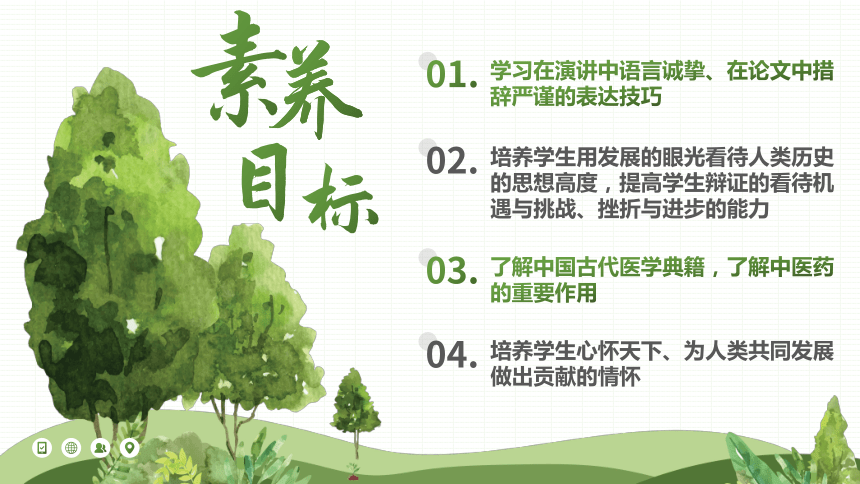 素养目标

01. 学习在演讲中语言诚挚、在论文中措辞严谨的表达技巧

02. 培养学生用发展的眼光看待人类历史的思想高度，提高学生辩证的看待机遇与挑战、挫折与进步的能力

03. 了解中国古代医学典籍，了解中医药的重要作用

04. 培养学生心怀天下、为人类共同发展做出贡献的情怀